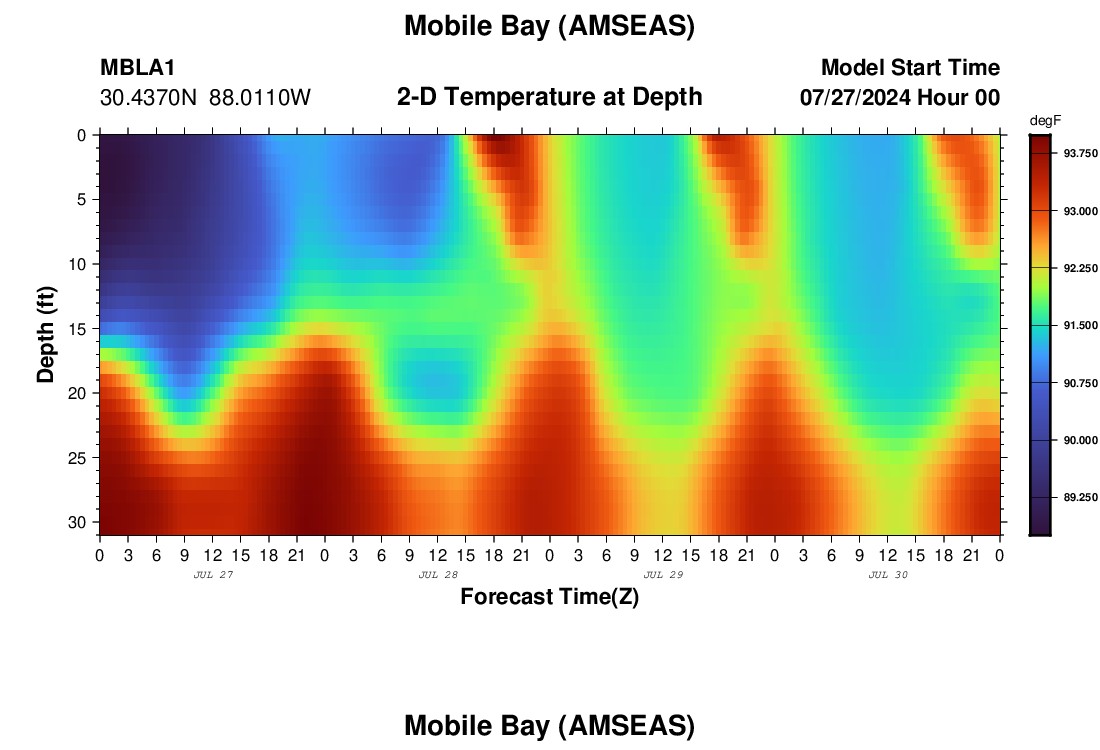 Mobile Bay (AMSEAS)

MBLA1
30.4370N 88.0110W

2-D Temperature at Depth

Model Start Time
07/27/2024 Hour 00

degF
93.750
93.000
92.250
91.500
90.750
90.000
89.250

Depth (ft)
0
5
10
15
20
25
30

0 3 6 9 12 15 18 21 0 3 6 9 12 15 18 21 0 3 6 9 12 15 18 21 0 3 6 9 12 15 18 21 0
JUL 27
JUL 28
JUL 29
JUL 30

Forecast Time(Z)

Mobile Bay (AMSEAS)